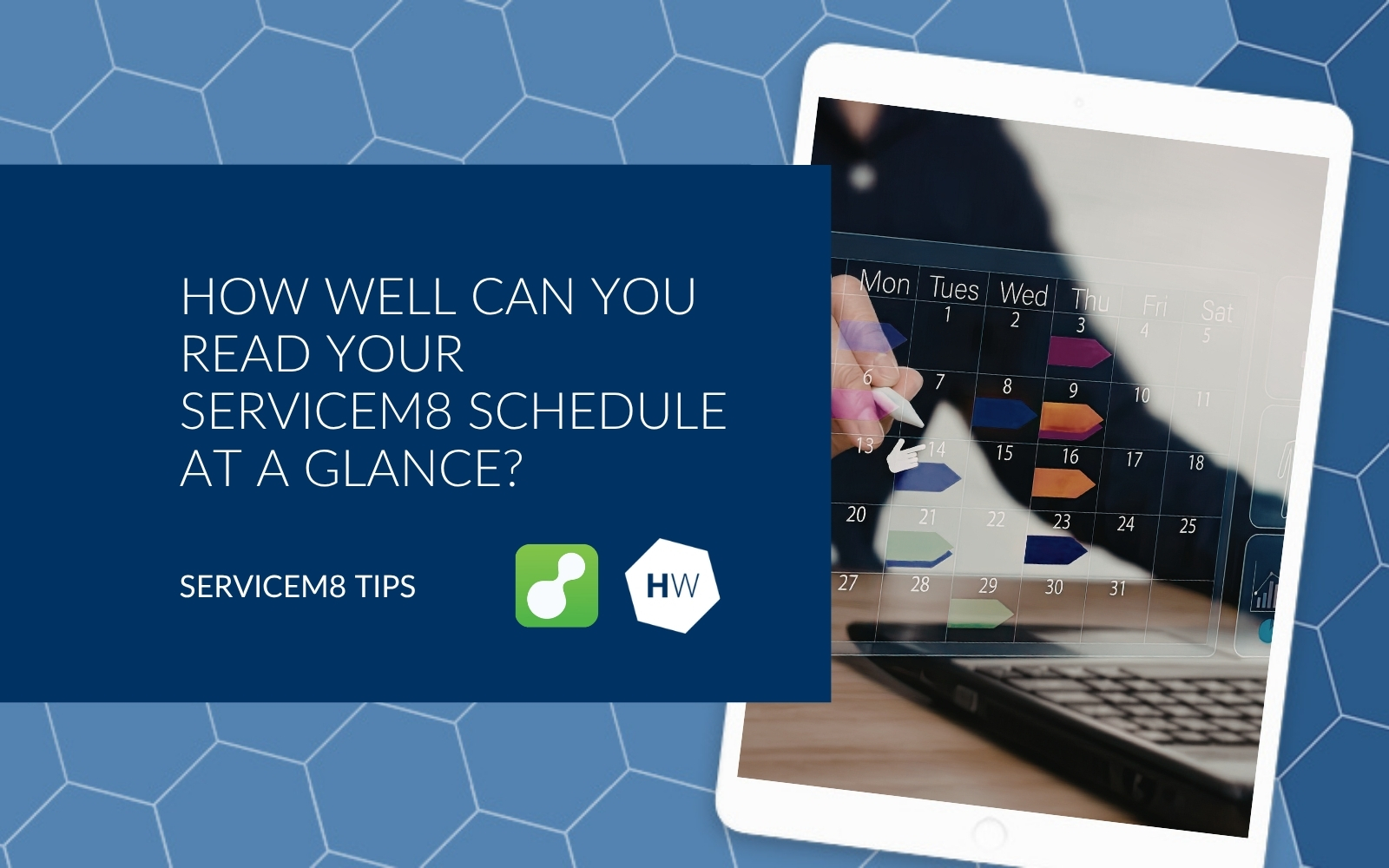 HOW WELL CAN YOU READ YOUR SERVICEM8 SCHEDULE AT A GLANCE?

SERVICEM8 TIPS

HW

| Mon | Tues | Wed | Thu | Fri | Sat |
|---|---|---|---|---|---|
| | 1 | 2 | 3 | 4 | 5 |
| 6 | 7 | 8 | 9 | 10 | 11 |
| 13 | 14 | 15 | 16 | 17 | 18 |
| 20 | 21 | 22 | 23 | 24 | 25 |
| 27 | 28 | 29 | 30 | 31 | |